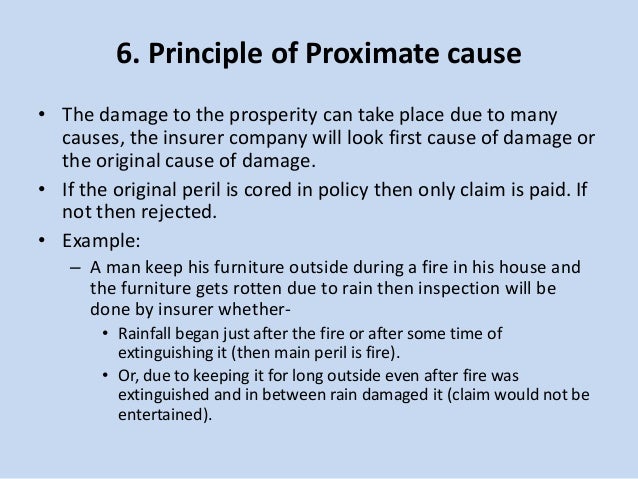 6. Principle of Proximate cause

• The damage to the prosperity can take place due to many causes, the insurer company will look first cause of damage or the original cause of damage.

• If the original peril is cored in policy then only claim is paid. If not then rejected.

• Example:

– A man keep his furniture outside during a fire in his house and the furniture gets rotten due to rain then inspection will be done by insurer whether-

• Rainfall began just after the fire or after some time of extinguishing it (then main peril is fire).

• Or, due to keeping it for long outside even after fire was extinguished and in between rain damaged it (claim would not be entertained).